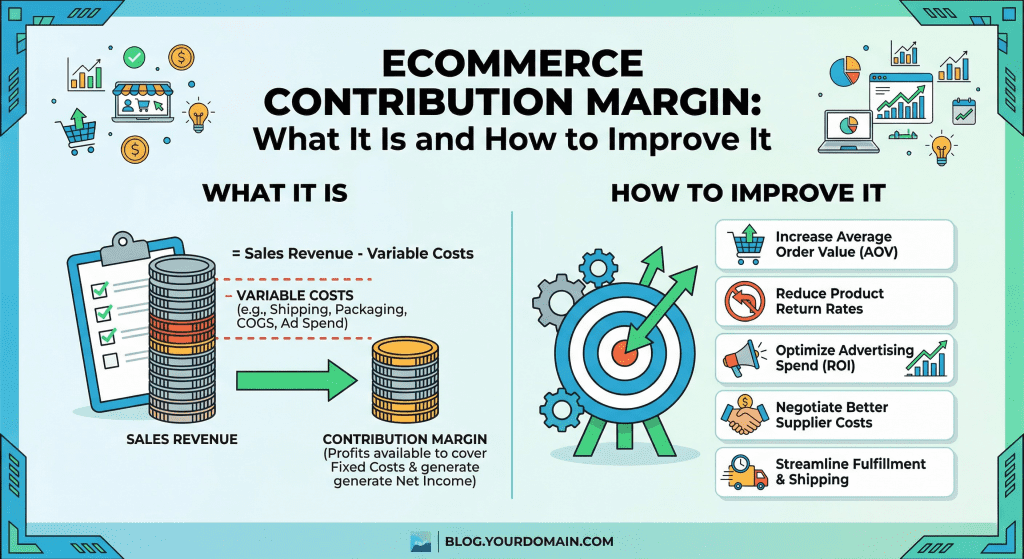 ECOMMERCE CONTRIBUTION MARGIN:
What It Is and How to Improve It

WHAT IT IS

= Sales Revenue - Variable Costs

VARIABLE COSTS
(e.g., Shipping, Packaging, COGS, Ad Spend)

SALES REVENUE

CONTRIBUTION MARGIN
(Profits available to cover Fixed Costs & generate generate Net Income)

HOW TO IMPROVE IT

Increase Average Order Value (AOV)

Reduce Product Return Rates

Optimize Advertising Spend (ROI)

Negotiate Better Supplier Costs

Streamline Fulfillment & Shipping

BLOG.YOURDOMAIN.COM